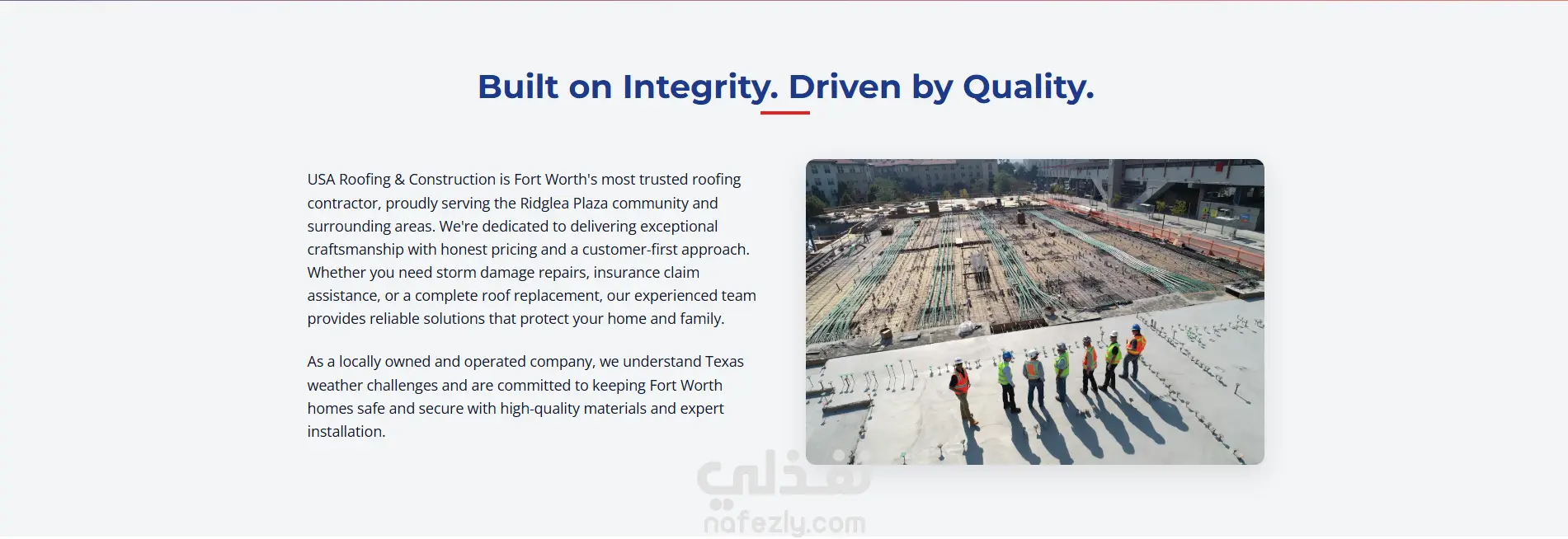 Built on Integrity. Driven by Quality.

USA Roofing & Construction is Fort Worth's most trusted roofing contractor, proudly serving the Ridglea Plaza community and surrounding areas. We're dedicated to delivering exceptional craftsmanship with honest pricing and a customer-first approach. Whether you need storm damage repairs, insurance claim assistance, or a complete roof replacement, our experienced team provides reliable solutions that protect your home and family.

As a locally owned and operated company, we understand Texas weather challenges and are committed to keeping Fort Worth homes safe and secure with high-quality materials and expert installation.

نفذلي
nafezly.com